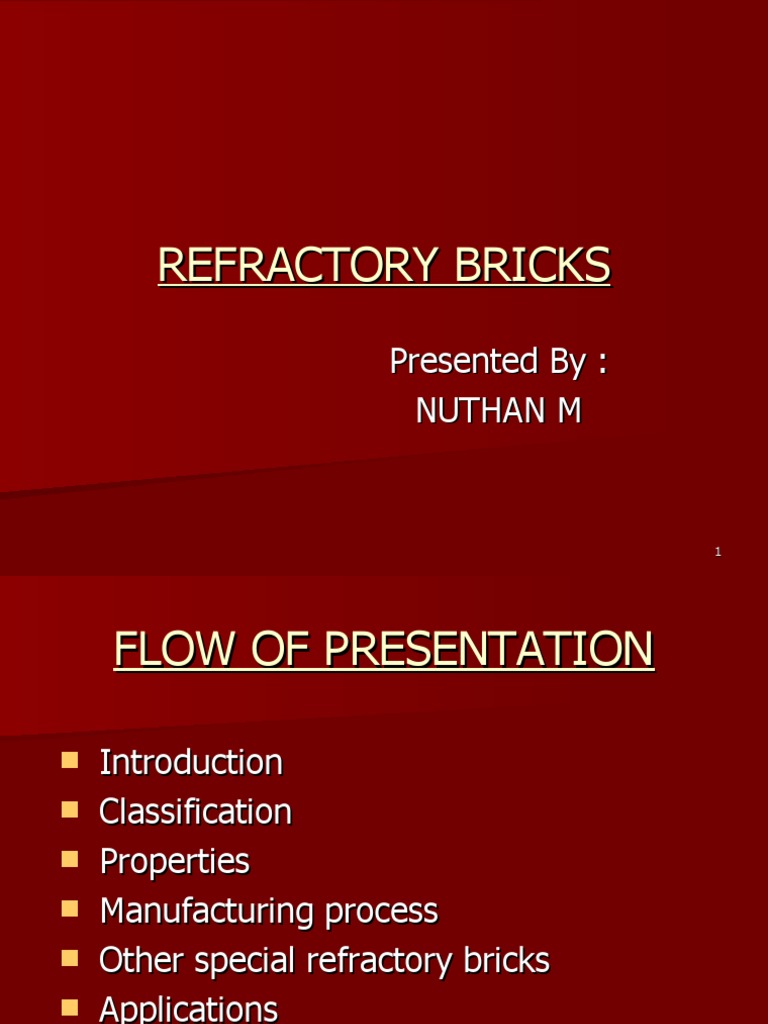 REFRACTORY BRICKS

Presented By :
NUTHAN M

1

FLOW OF PRESENTATION

- Introduction
- Classification
- Properties
- Manufacturing process
- Other special refractory bricks
- Applications